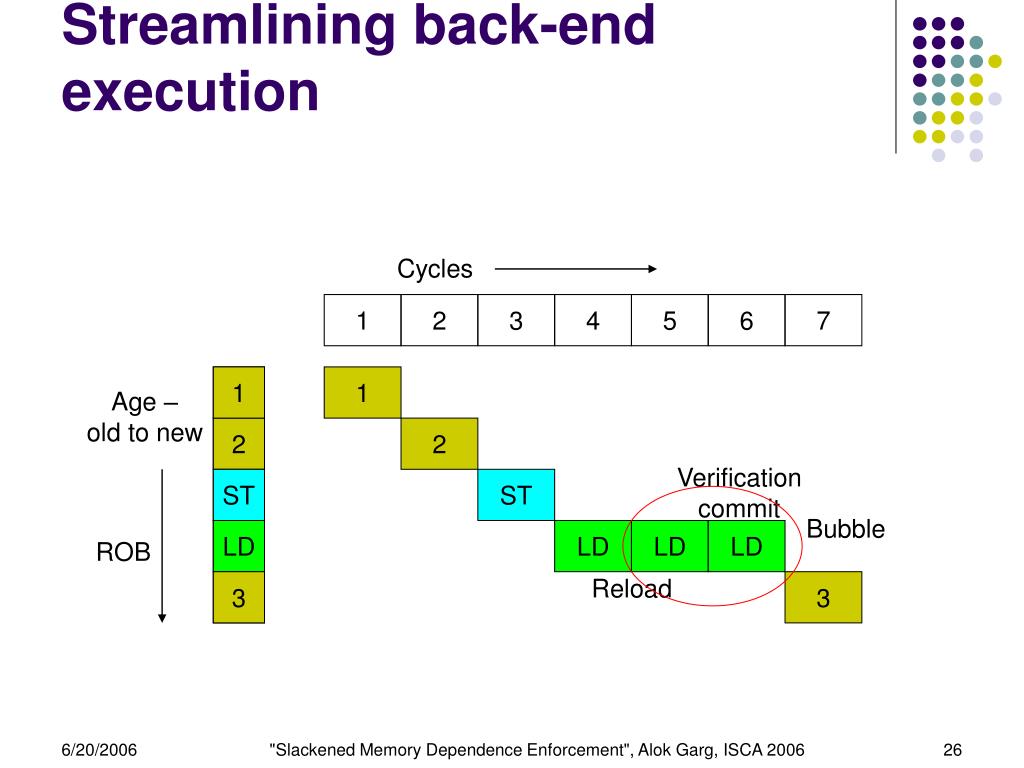 Streamlining back-end execution

Cycles

| 1 | 2 | 3 | 4 | 5 | 6 | 7 |
|---|---|---|---|---|---|---|

Age – old to new

ROB

1
2
ST
LD
3

1
2
ST
LD LD LD
3

Verification commit

Bubble

Reload

6/20/2006 "Slackened Memory Dependence Enforcement", Alok Garg, ISCA 2006 26